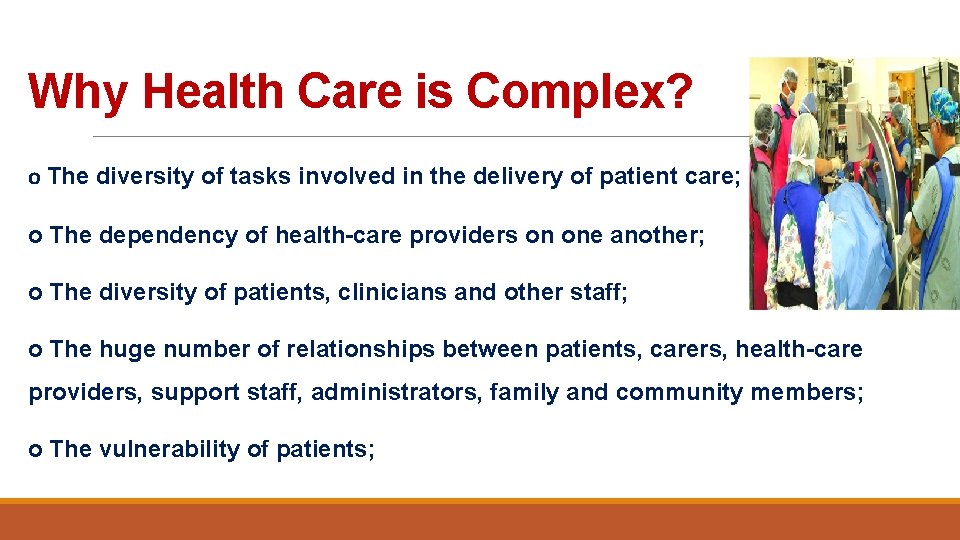 Why Health Care is Complex?

o The diversity of tasks involved in the delivery of patient care;

o The dependency of health-care providers on one another;

o The diversity of patients, clinicians and other staff;

o The huge number of relationships between patients, carers, health-care providers, support staff, administrators, family and community members;

o The vulnerability of patients;